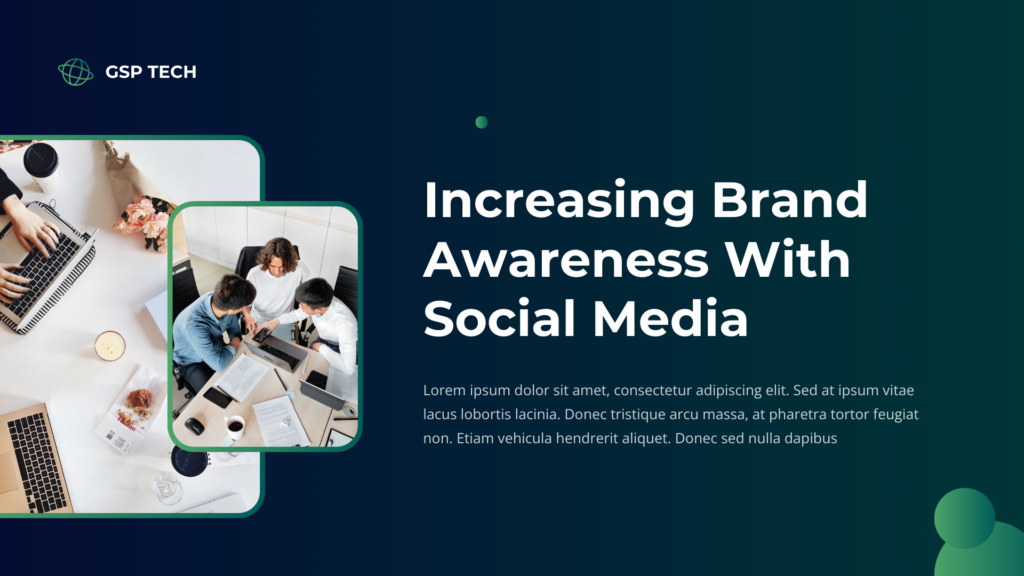 GSP TECH

Increasing Brand Awareness With Social Media

Lorem ipsum dolor sit amet, consectetur adipiscing elit. Sed at ipsum vitae lacus lobortis lacinia. Donec tristique arcu massa, at pharetra tortor feugiat non. Etiam vehicula hendrerit aliquet. Donec sed nulla dapibus